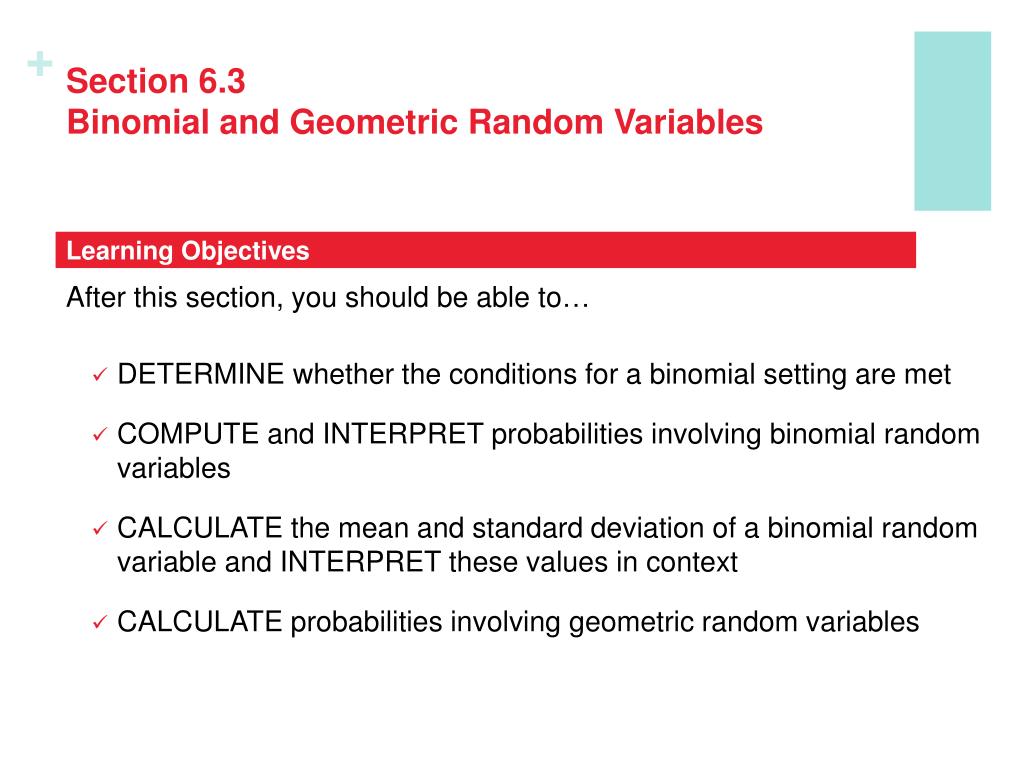 +
Section 6.3
Binomial and Geometric Random Variables

Learning Objectives

After this section, you should be able to…

✓ DETERMINE whether the conditions for a binomial setting are met

✓ COMPUTE and INTERPRET probabilities involving binomial random variables

✓ CALCULATE the mean and standard deviation of a binomial random variable and INTERPRET these values in context

✓ CALCULATE probabilities involving geometric random variables